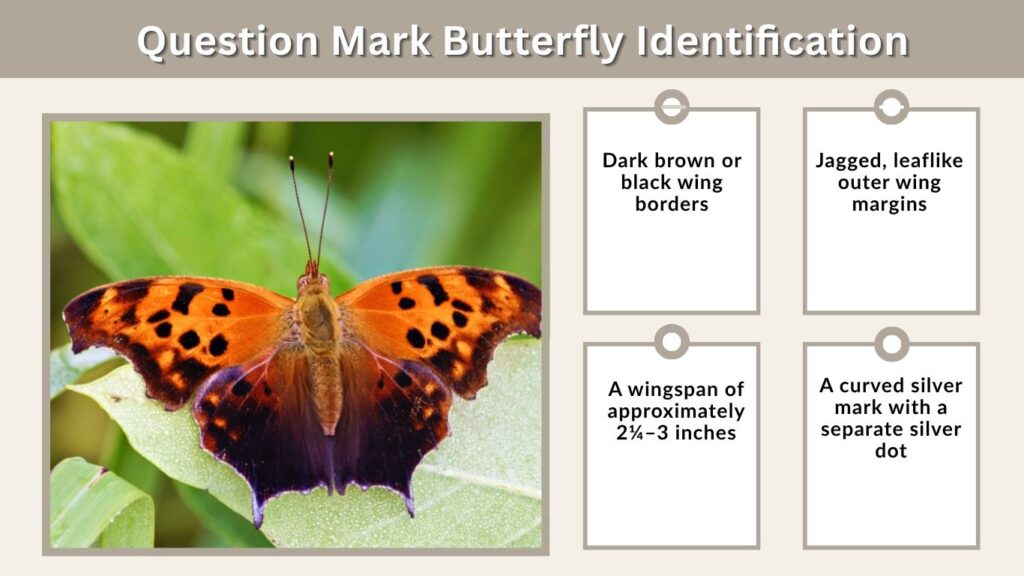 Question Mark Butterfly Identification

Dark brown or black wing borders

Jagged, leaflike outer wing margins

A wingspan of approximately 2¼–3 inches

A curved silver mark with a separate silver dot